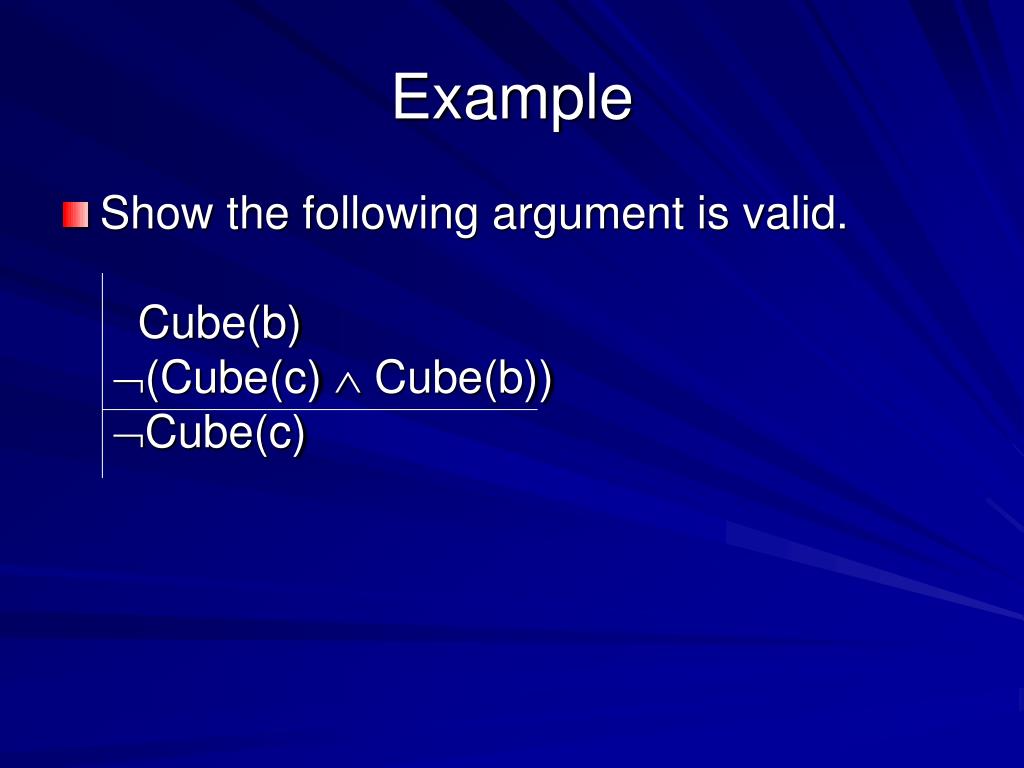 Example

Show the following argument is valid.

Cube(b)
$\neg$(Cube(c) $\wedge$ Cube(b))
$\neg$Cube(c)